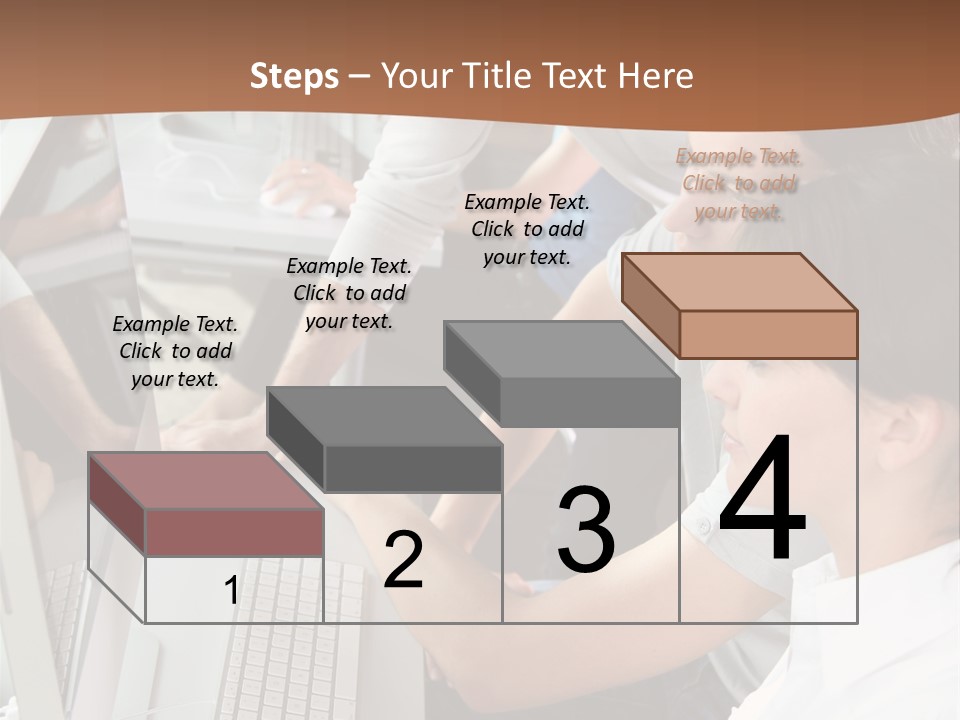 Steps – Your Title Text Here

Example Text. Click to add your text.

Example Text. Click to add your text.

Example Text. Click to add your text.

Example Text. Click to add your text.

1

2

3

4